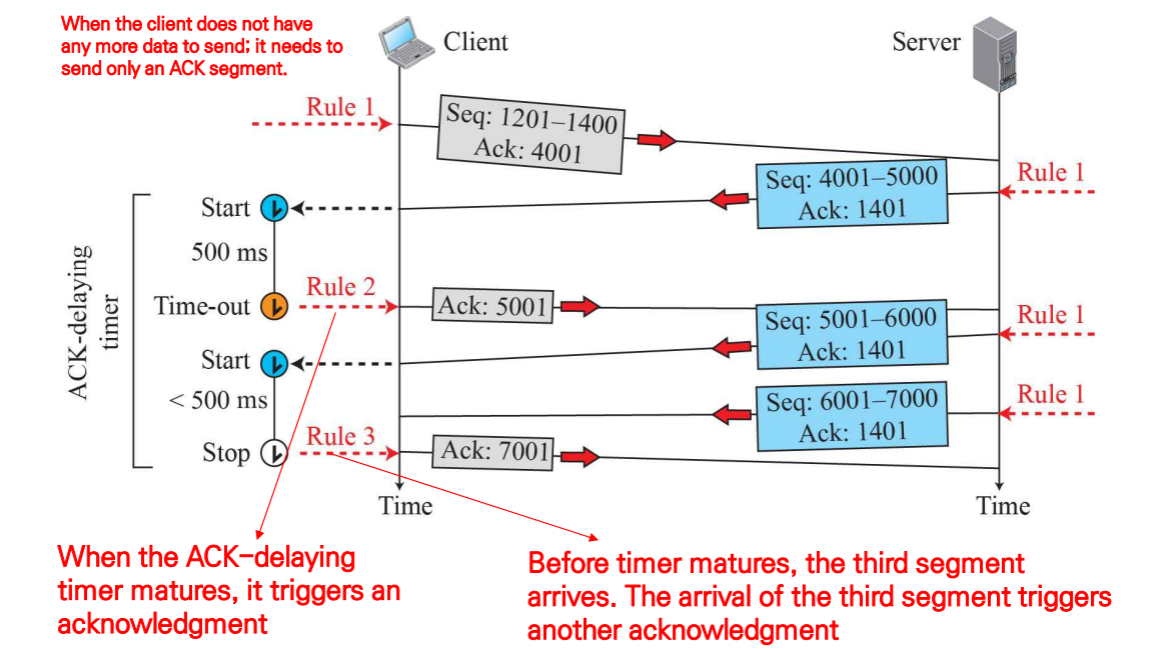 When the client does not have any more data to send; it needs to send only an ACK segment.

Client

Server

Rule 1

Seq: 1201–1400
Ack: 4001

Rule 1

Seq: 4001–5000
Ack: 1401

ACK-delaying timer

Start

500 ms

Time-out

Rule 2

Ack: 5001

Rule 1

Seq: 5001–6000
Ack: 1401

Start

< 500 ms

Rule 1

Seq: 6001–7000
Ack: 1401

Stop

Rule 3

Ack: 7001

Time

Time

When the ACK-delaying timer matures, it triggers an acknowledgment

Before timer matures, the third segment arrives. The arrival of the third segment triggers another acknowledgment